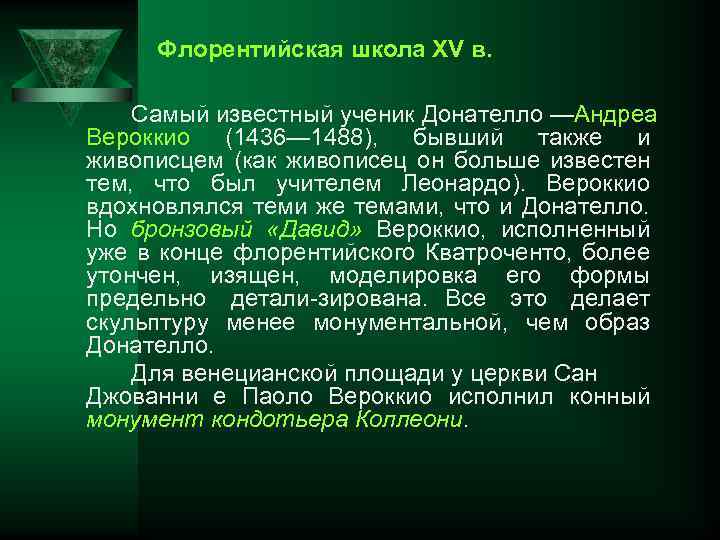 Флорентийская школа XV в.

Самый известный ученик Донателло —Андреа Вероккио (1436—1488), бывший также и живописцем (как живописец он больше известен тем, что был учителем Леонардо). Вероккио вдохновлялся теми же темами, что и Донателло. Но бронзовый «Давид» Вероккио, исполненный уже в конце флорентийского Кватроченто, более утончен, изящен, моделировка его формы предельно детали-зирована. Все это делает скульптуру менее монументальной, чем образ Донателло.

Для венецианской площади у церкви Сан Джованни е Паоло Вероккио исполнил конный монумент кондотьера Коллеони.